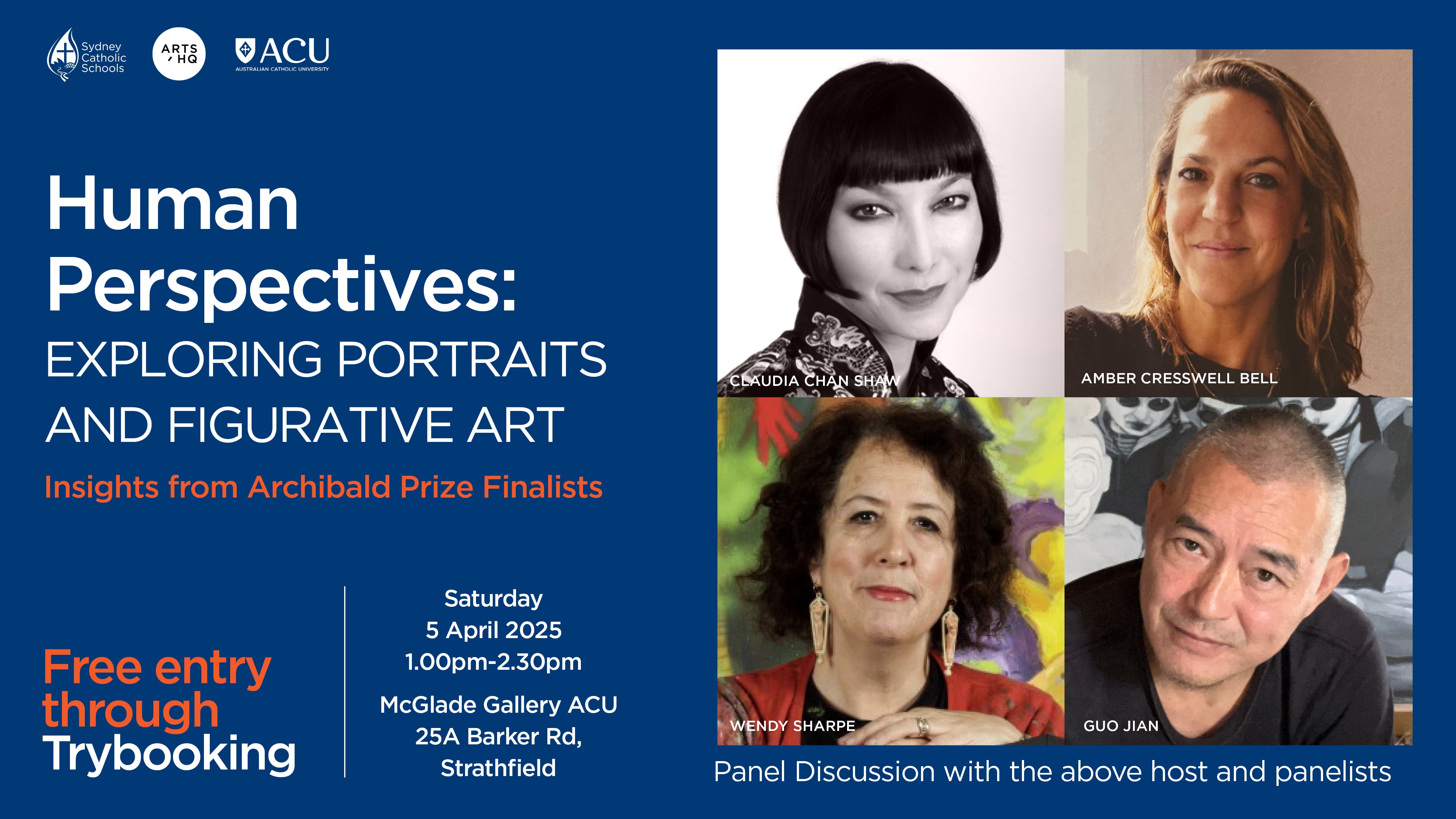 Sydney Catholic Schools

ARTS HQ

ACU
AUSTRALIAN CATHOLIC UNIVERSITY

Human Perspectives:
EXPLORING PORTRAITS AND FIGURATIVE ART

Insights from Archibald Prize Finalists

Free entry through Trybooking

Saturday
5 April 2025
1.00pm-2.30pm

McGlade Gallery ACU
25A Barker Rd,
Strathfield

CLAUDIA CHAN SHAW

AMBER CRESSWELL BELL

WENDY SHARPE

GUO JIAN

Panel Discussion with the above host and panelists